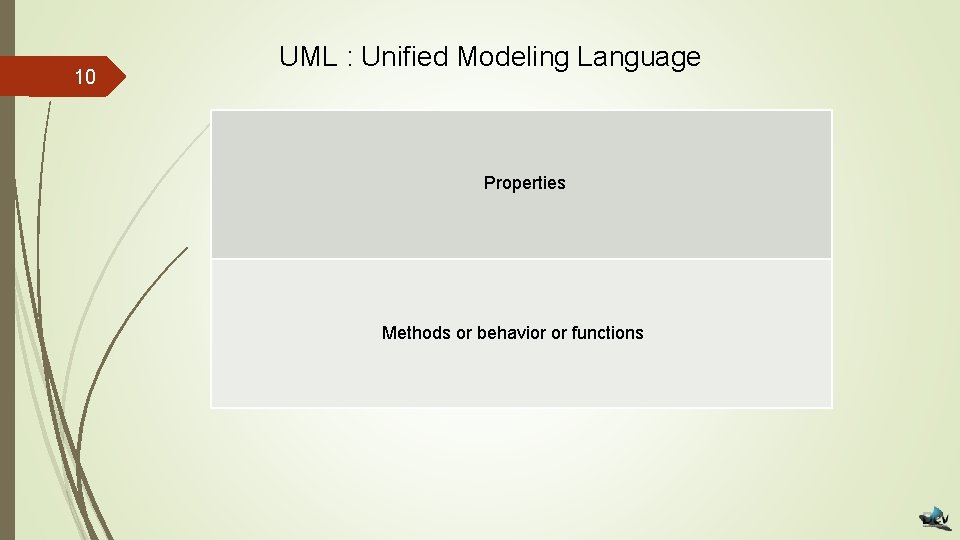 10

UML : Unified Modeling Language

| Properties |
|---|
| Methods or behavior or functions |